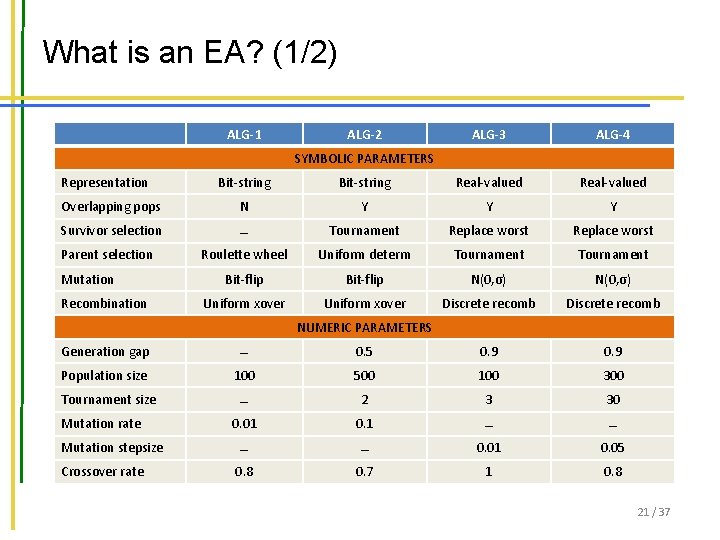 What is an EA? (1/2)

| | ALG-1 | ALG-2 | ALG-3 | ALG-4 |
|---|---|---|---|---|
| SYMBOLIC PARAMETERS | | | | |
| Representation | Bit-string | Bit-string | Real-valued | Real-valued |
| Overlapping pops | N | Y | Y | Y |
| Survivor selection | – | Tournament | Replace worst | Replace worst |
| Parent selection | Roulette wheel | Uniform determ | Tournament | Tournament |
| Mutation | Bit-flip | Bit-flip | N(0,σ) | N(0,σ) |
| Recombination | Uniform xover | Uniform xover | Discrete recomb | Discrete recomb |
| NUMERIC PARAMETERS | | | | |
| Generation gap | – | 0.5 | 0.9 | 0.9 |
| Population size | 100 | 500 | 100 | 300 |
| Tournament size | – | 2 | 3 | 30 |
| Mutation rate | 0.01 | 0.1 | – | – |
| Mutation stepsize | – | – | 0.01 | 0.05 |
| Crossover rate | 0.8 | 0.7 | 1 | 0.8 |

21 / 37